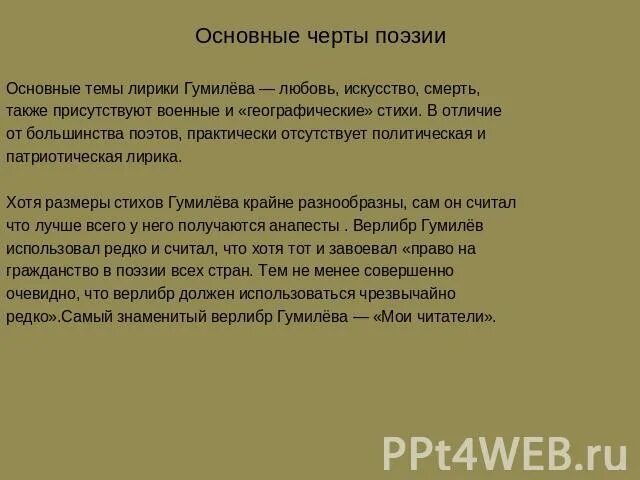 Основные черты поэзии

Основные темы лирики Гумилёва — любовь, искусство, смерть, также присутствуют военные и «географические» стихи. В отличие от большинства поэтов, практически отсутствует политическая и патриотическая лирика.

Хотя размеры стихов Гумилёва крайне разнообразны, сам он считал что лучше всего у него получаются анапесты . Верлибр Гумилёв использовал редко и считал, что хотя тот и завоевал «право на гражданство в поэзии всех стран. Тем не менее совершенно очевидно, что верлибр должен использоваться чрезвычайно редко».Самый знаменитый верлибр Гумилёва — «Мои читатели».

PPt4WEB.ru